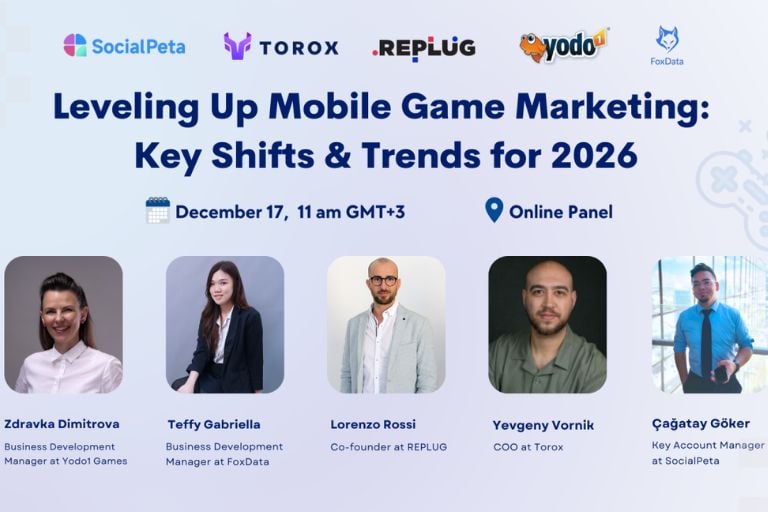 SocialPeta TOROX .REPLUG yodo1 FoxData

Leveling Up Mobile Game Marketing: Key Shifts & Trends for 2026

December 17, 11 am GMT+3

Online Panel

Zdravka Dimitrova
Business Development Manager at Yodo1 Games

Teffy Gabriella
Business Development Manager at FoxData

Lorenzo Rossi
Co-founder at REPLUG

Yevgeny Vornik
COO at Torox

Çağatay Göker
Key Account Manager at SocialPeta